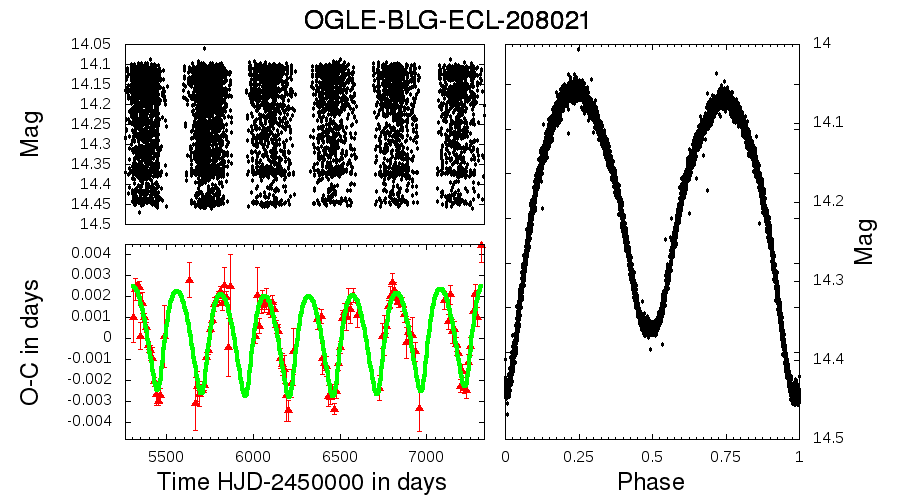 OGLE-BLG-ECL-208021

Mag
14.05
14.1
14.15
14.2
14.25
14.3
14.35
14.4
14.45
14.5

O-C in days
0.004
0.003
0.002
0.001
0
-0.001
-0.002
-0.003
-0.004

5500 6000 6500 7000
Time HJD-2450000 in days

14
14.1
14.2
14.3
14.4
14.5
Mag

0 0.25 0.5 0.75 1
Phase